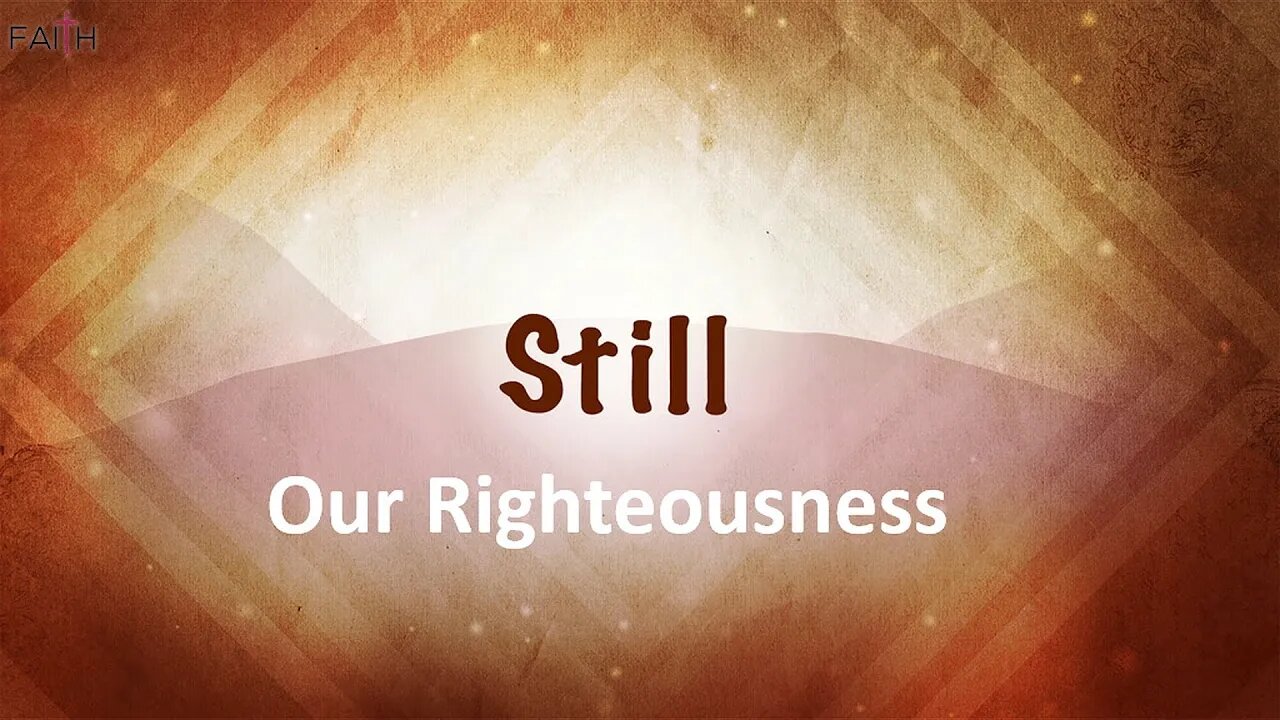 FAITH

Still

Our Righteousness